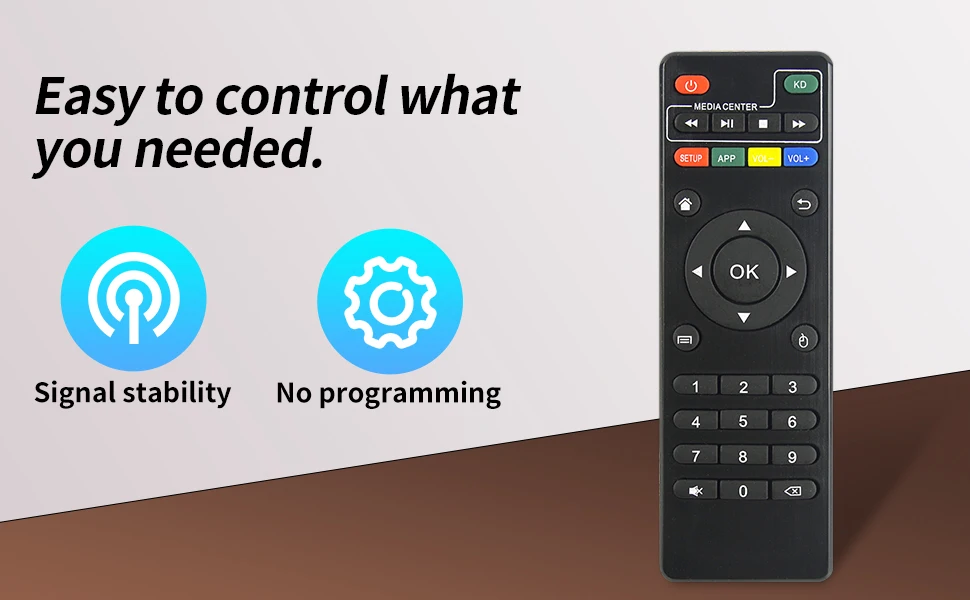 Easy to control what you needed.

Signal stability

No programming

KD
MEDIA CENTER
SETUP
APP
VOL-
VOL+
OK
1
2
3
4
5
6
7
8
9
0